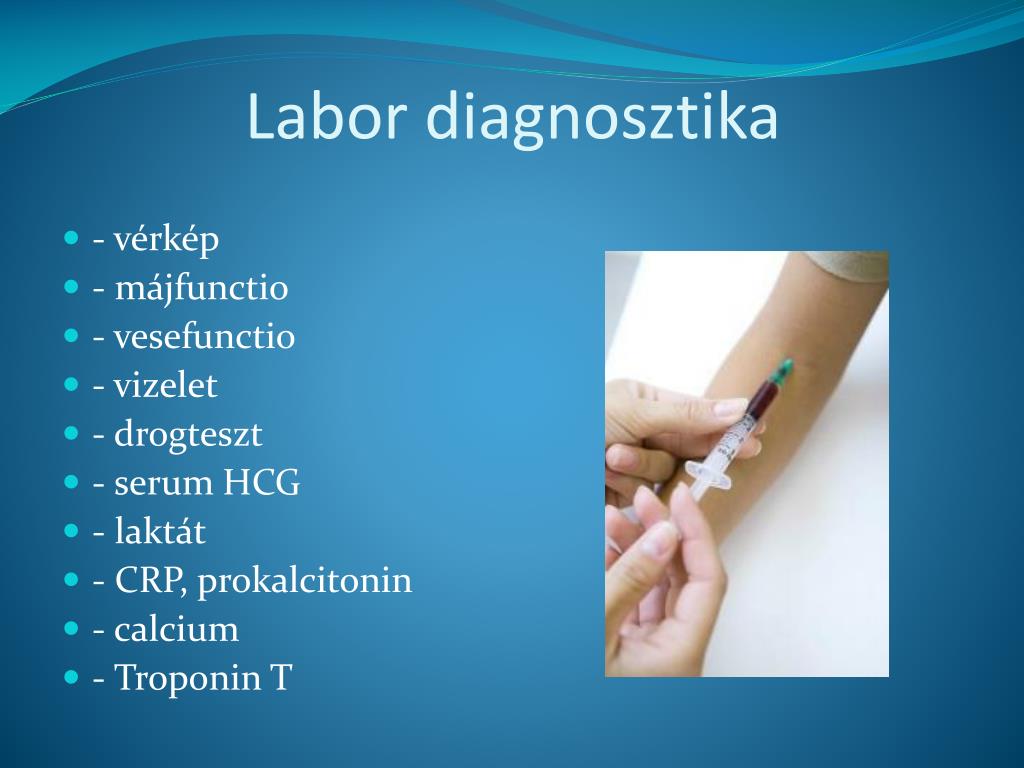 Labor diagnosztika

- - vérkép
- - májfunctio
- - vesefunctio
- - vizelet
- - drogteszt
- - serum HCG
- - laktát
- - CRP, prokalcitonin
- - calcium
- - Troponin T